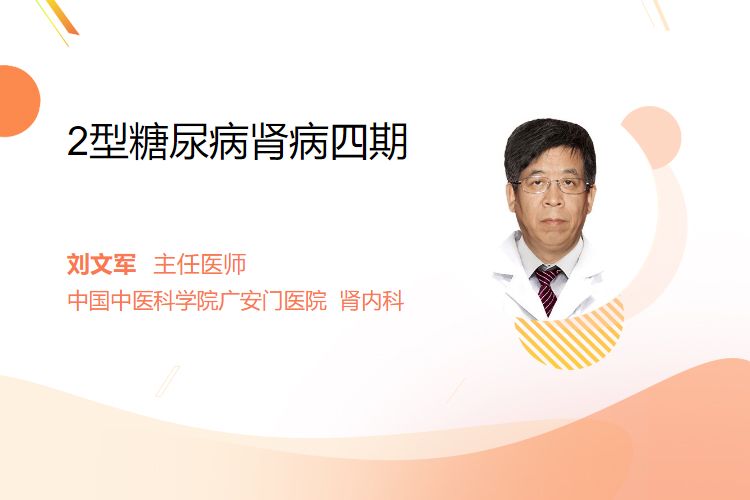 2型糖尿病肾病四期

刘文军 主任医师
中国中医科学院广安门医院 肾内科